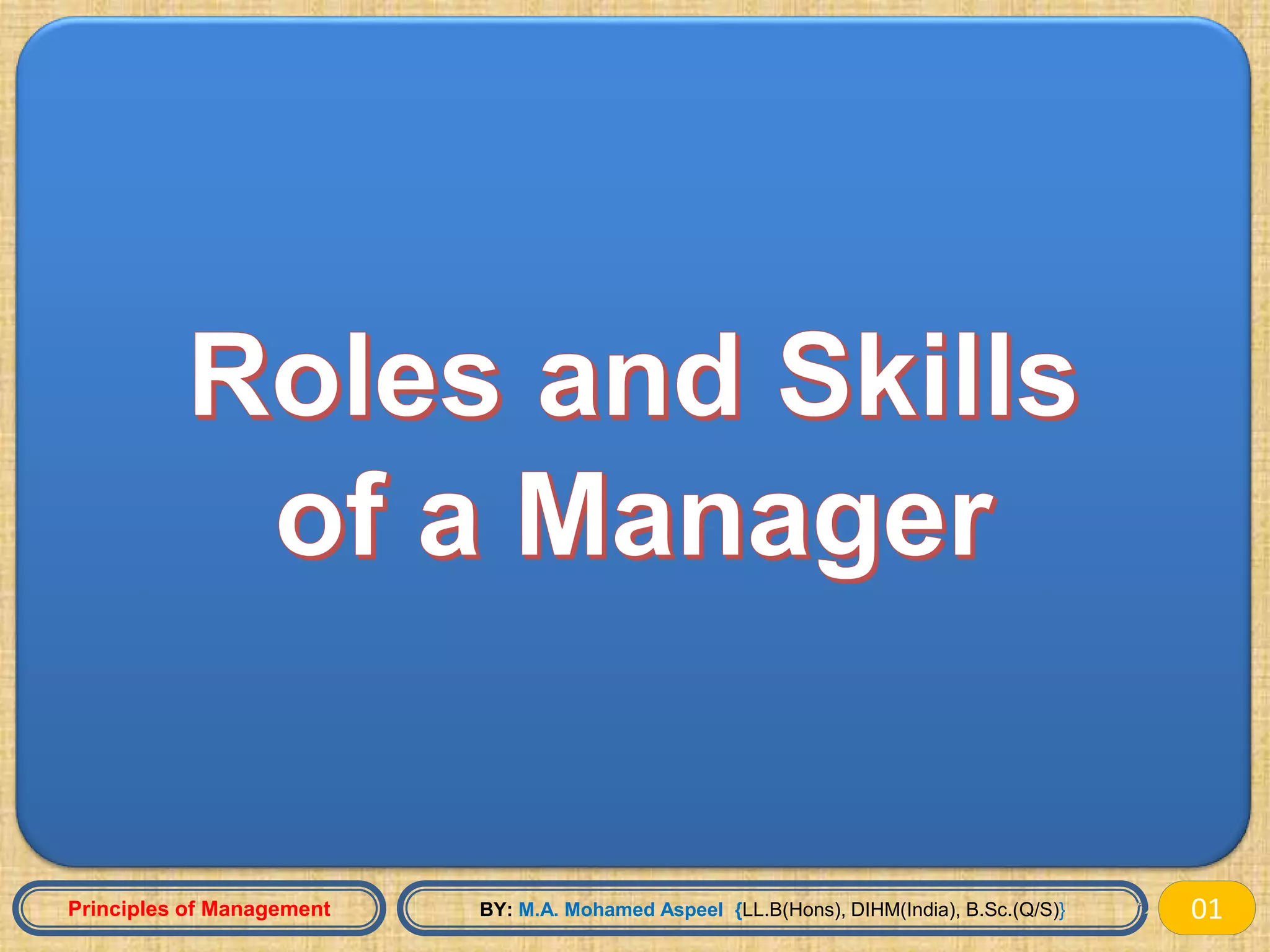 Roles and Skills of a Manager

Principles of Management

BY: M.A. Mohamed Aspeel {LL.B(Hons), DIHM(India), B.Sc.(Q/S)}

01